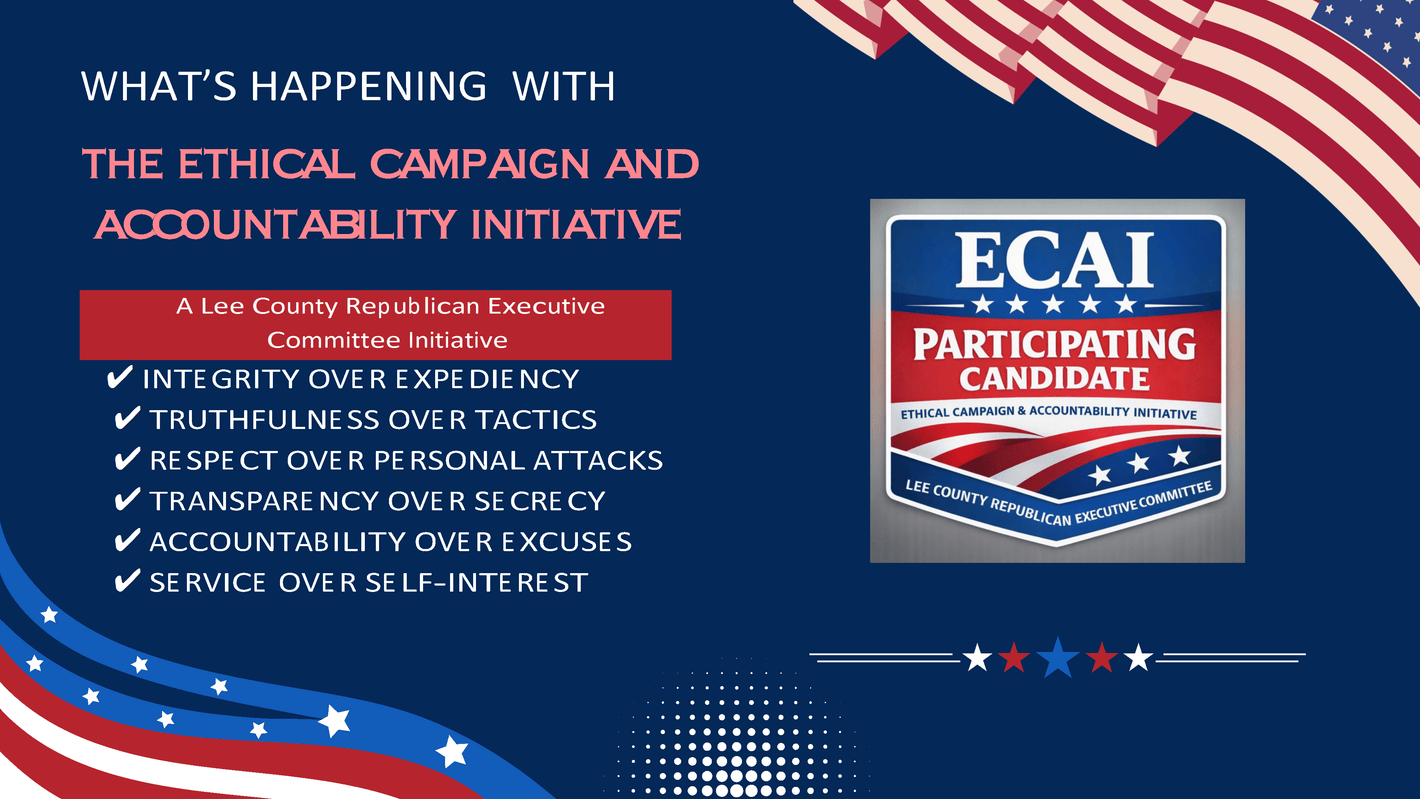 WHAT'S HAPPENING WITH

THE ETHICAL CAMPAIGN AND ACCOUNTABILITY INITIATIVE

A Lee County Republican Executive Committee Initiative

✔ INTEGRITY OVER EXPEDIENCY
✔ TRUTHFULNESS OVER TACTICS
✔ RESPECT OVER PERSONAL ATTACKS
✔ TRANSPARENCY OVER SECRECY
✔ ACCOUNTABILITY OVER EXCUSES
✔ SERVICE OVER SELF-INTEREST

ECAI
PARTICIPATING CANDIDATE
ETHICAL CAMPAIGN & ACCOUNTABILITY INITIATIVE
LEE COUNTY REPUBLICAN EXECUTIVE COMMITTEE